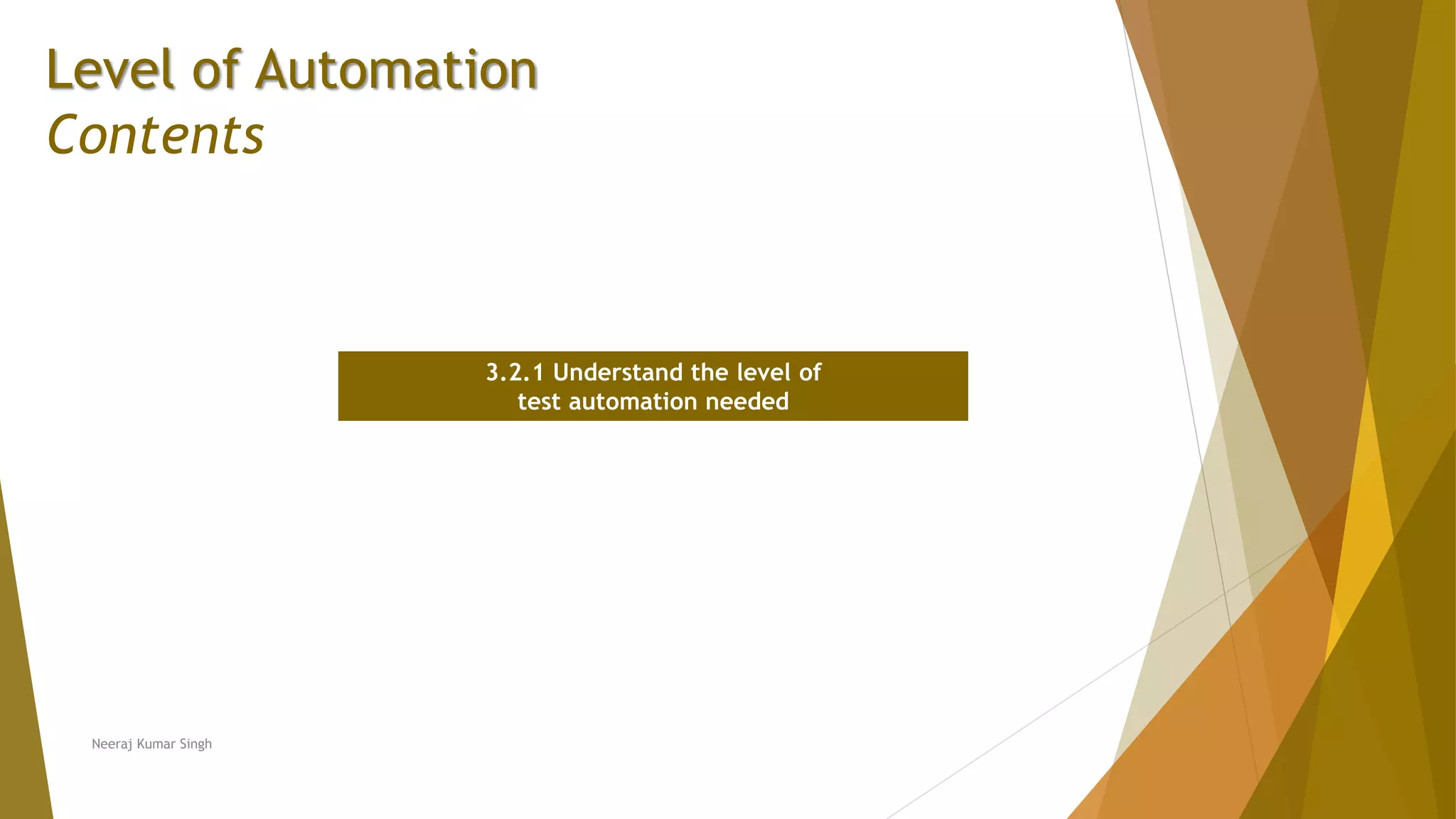 Level of Automation
Contents

3.2.1 Understand the level of test automation needed

Neeraj Kumar Singh